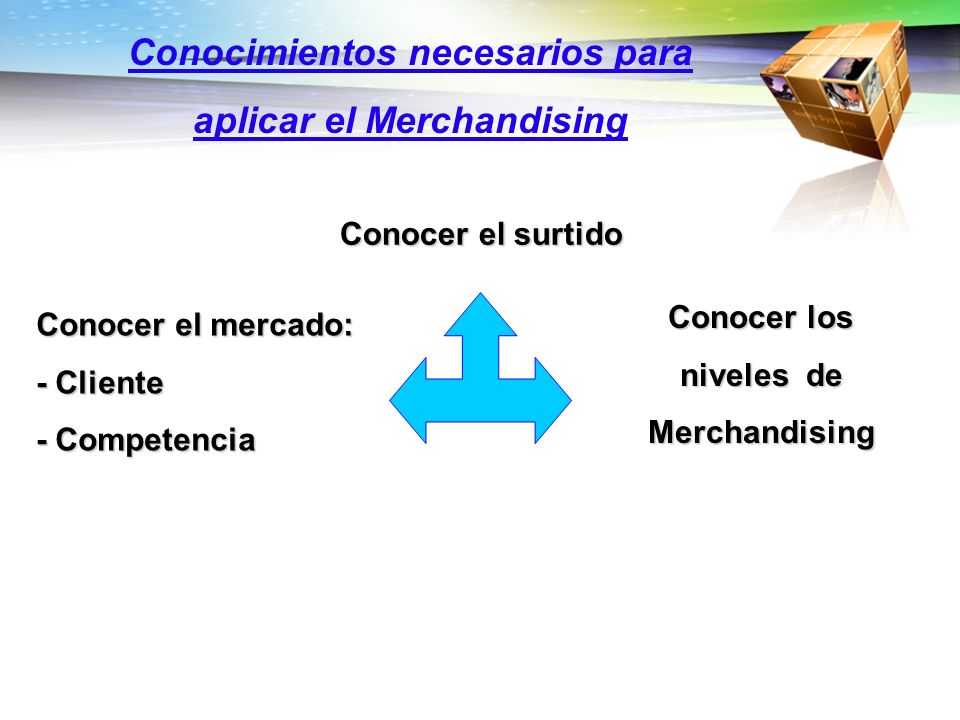 Conocimientos necesarios para aplicar el Merchandising

Conocer el surtido

Conocer el mercado:
- Cliente
- Competencia

Conocer los niveles de Merchandising